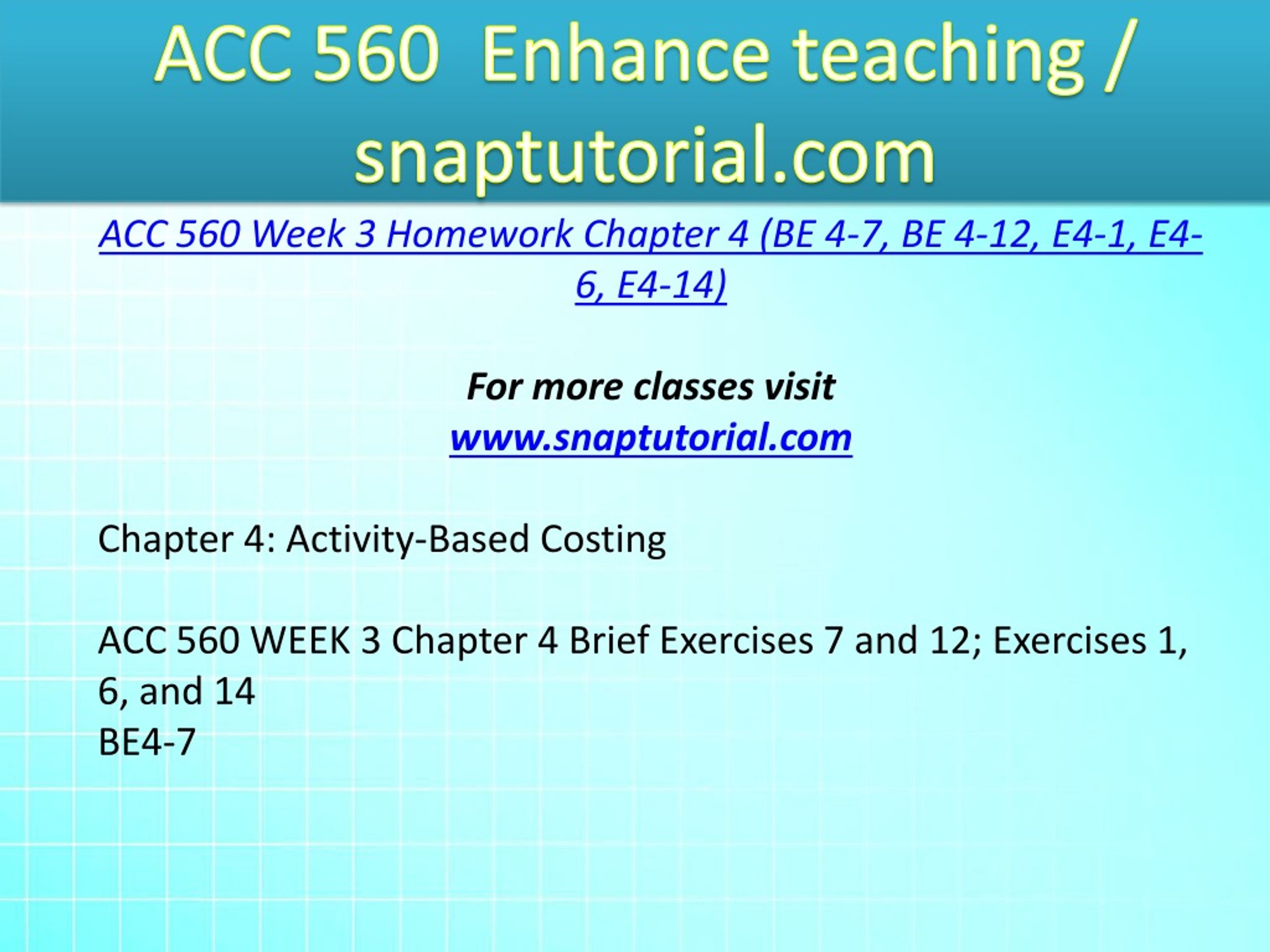 ACC 560 Enhance teaching / snaptutorial.com

ACC 560 Week 3 Homework Chapter 4 (BE 4-7, BE 4-12, E4-1, E4-6, E4-14)

For more classes visit
www.snaptutorial.com

Chapter 4: Activity-Based Costing

ACC 560 WEEK 3 Chapter 4 Brief Exercises 7 and 12; Exercises 1, 6, and 14
BE4-7